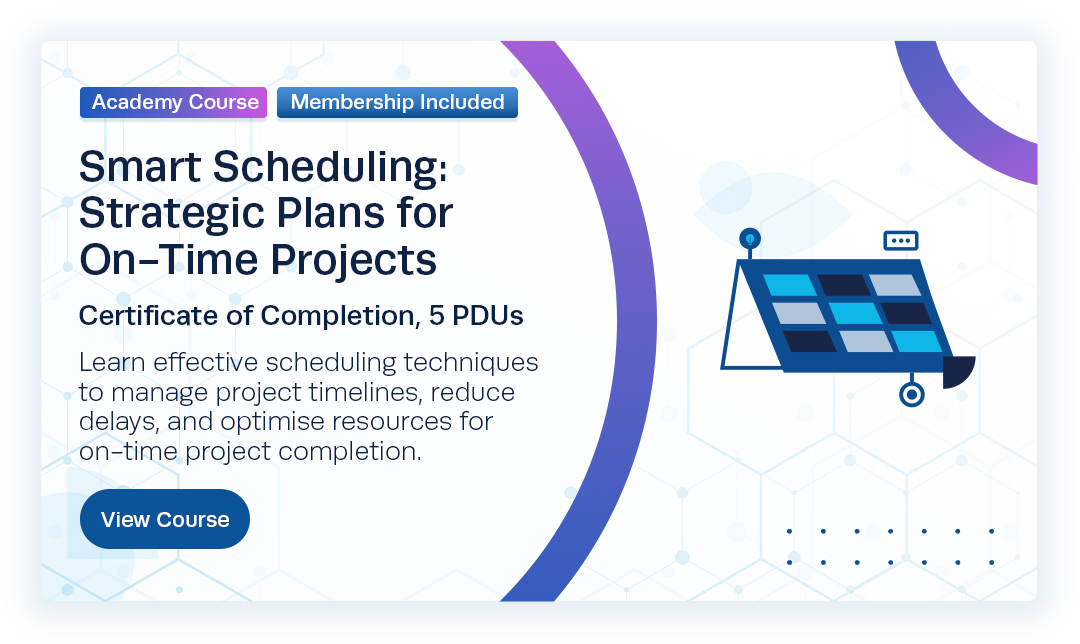 Academy Course Membership Included

Smart Scheduling: Strategic Plans for On-Time Projects

Certificate of Completion, 5 PDUs

Learn effective scheduling techniques to manage project timelines, reduce delays, and optimise resources for on-time project completion.

View Course